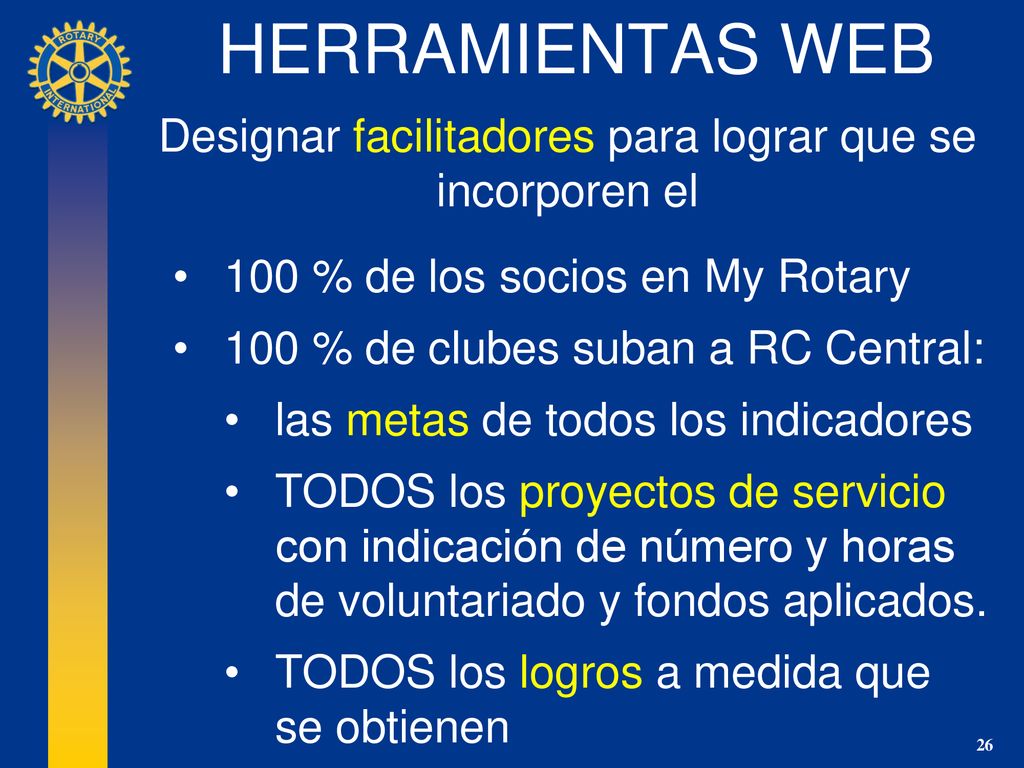 ROTARY INTERNATIONAL

HERRAMIENTAS WEB

Designar facilitadores para lograr que se incorporen el

• 100 % de los socios en My Rotary
• 100 % de clubes suban a RC Central:
  • las metas de todos los indicadores
  • TODOS los proyectos de servicio con indicación de número y horas de voluntariado y fondos aplicados.
  • TODOS los logros a medida que se obtienen

26